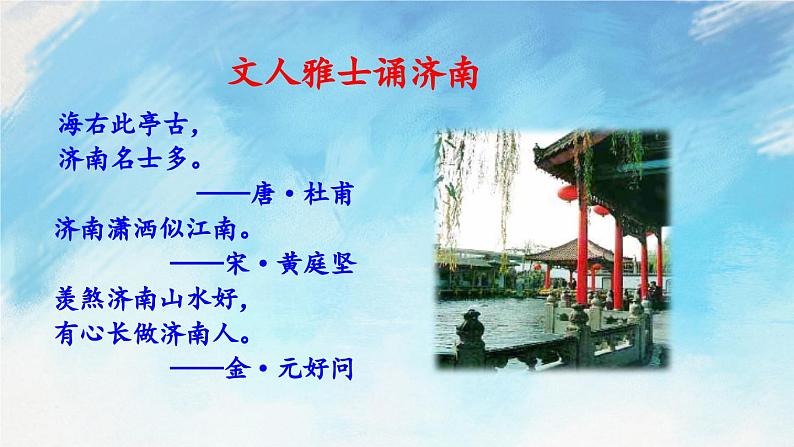 文人雅士诵济南

海右此亭古，
济南名士多。
——唐·杜甫

济南潇洒似江南。
——宋·黄庭坚

羡煞济南山水好，
有心长做济南人。
——金·元好问